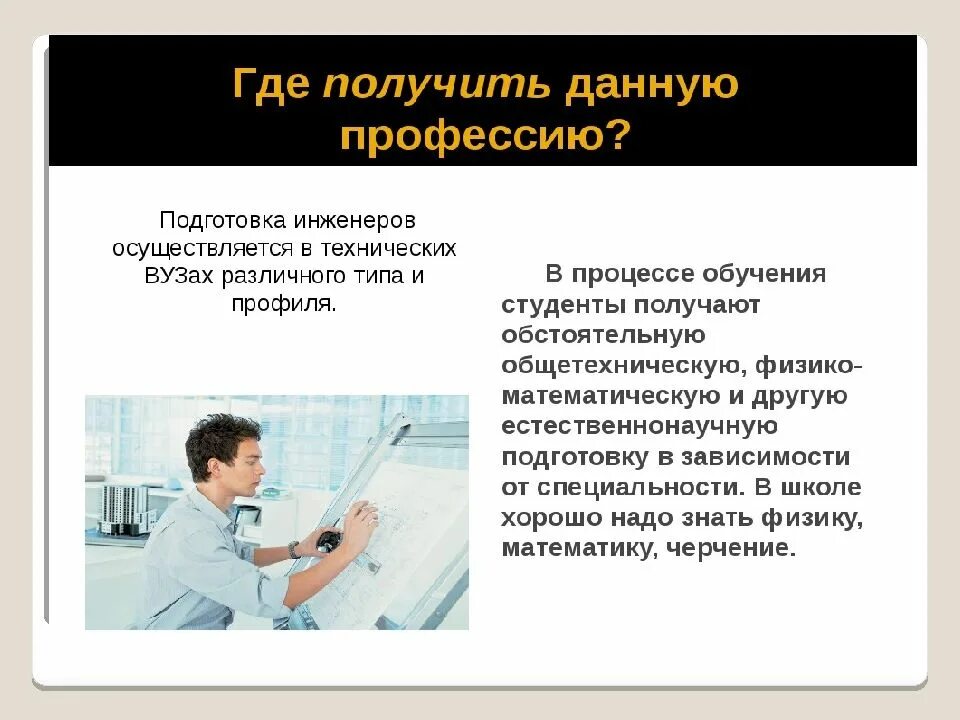 Где получить данную профессию?

Подготовка инженеров осуществляется в технических ВУЗах различного типа и профиля.

В процессе обучения студенты получают обстоятельную общетехническую, физико-математическую и другую естественнонаучную подготовку в зависимости от специальности. В школе хорошо надо знать физику, математику, черчение.